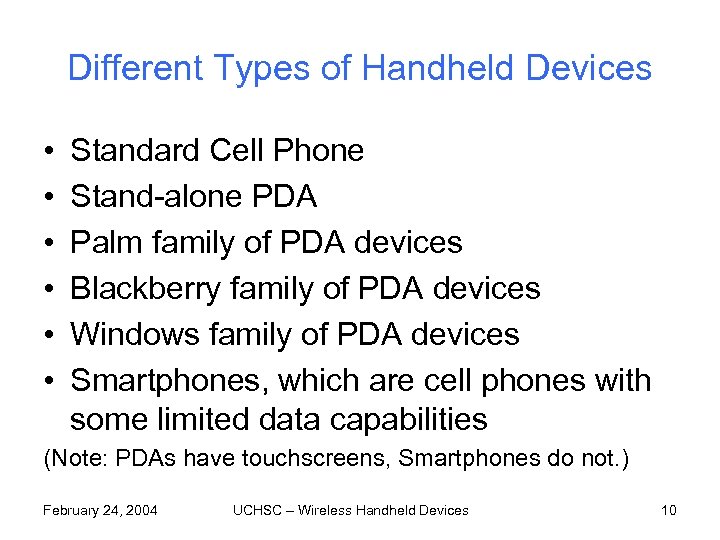 Different Types of Handheld Devices

• Standard Cell Phone
• Stand-alone PDA
• Palm family of PDA devices
• Blackberry family of PDA devices
• Windows family of PDA devices
• Smartphones, which are cell phones with some limited data capabilities

(Note: PDAs have touchscreens, Smartphones do not.)

February 24, 2004 UCHSC – Wireless Handheld Devices 10